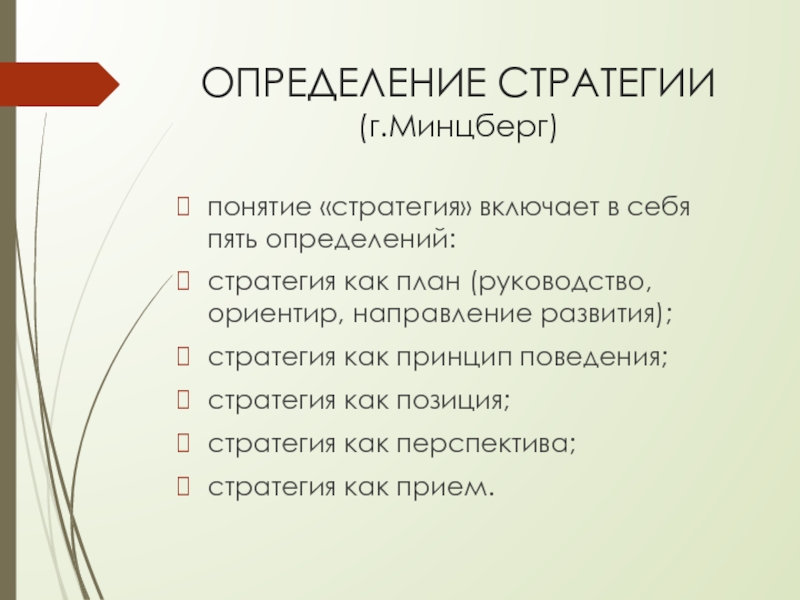 ОПРЕДЕЛЕНИЕ СТРАТЕГИИ
(г.Минцберг)

понятие «стратегия» включает в себя пять определений:

стратегия как план (руководство, ориентир, направление развития);

стратегия как принцип поведения;

стратегия как позиция;

стратегия как перспектива;

стратегия как прием.